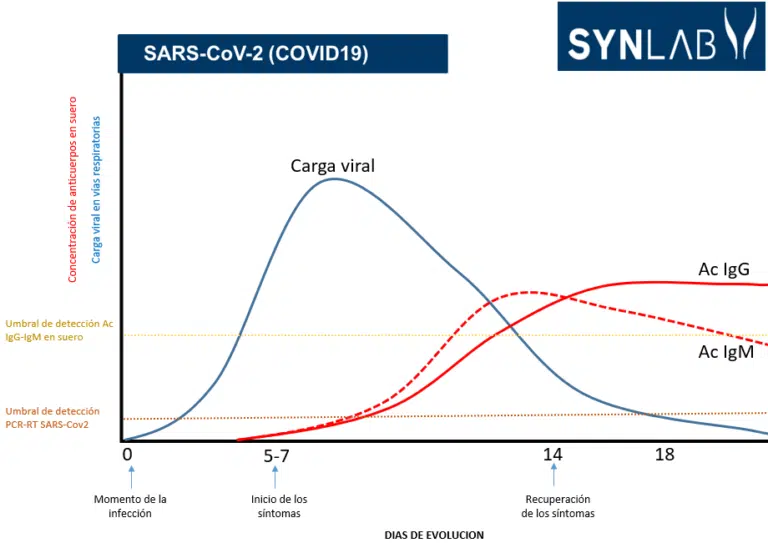 SYNLAB

SARS-CoV-2 (COVID19)

Concentración de anticuerpos en suero

Carga viral en vías respiratorias

Carga viral

Ac IgG

Ac IgM

Umbral de detección Ac IgG-IgM en suero

Umbral de detección PCR-RT SARS-Cov2

0

5-7

14

18

Momento de la infección

Inicio de los síntomas

Recuperación de los síntomas

DIAS DE EVOLUCION